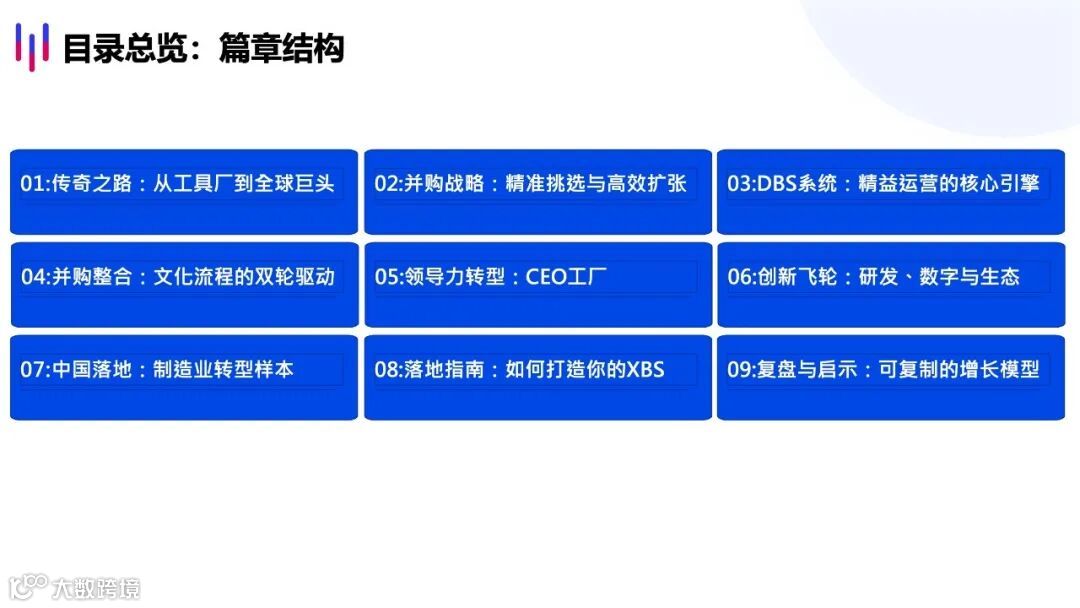 目录总览：篇章结构

01:传奇之路：从工具厂到全球巨头

02:并购战略：精准挑选与高效扩张

03:DBS系统：精益运营的核心引擎

04:并购整合：文化流程的双轮驱动

05:领导力转型：CEO工厂

06:创新飞轮：研发、数字与生态

07:中国落地：制造业转型样本

08:落地指南：如何打造你的XBS

09:复盘与启示：可复制的增长模型

大数跨境